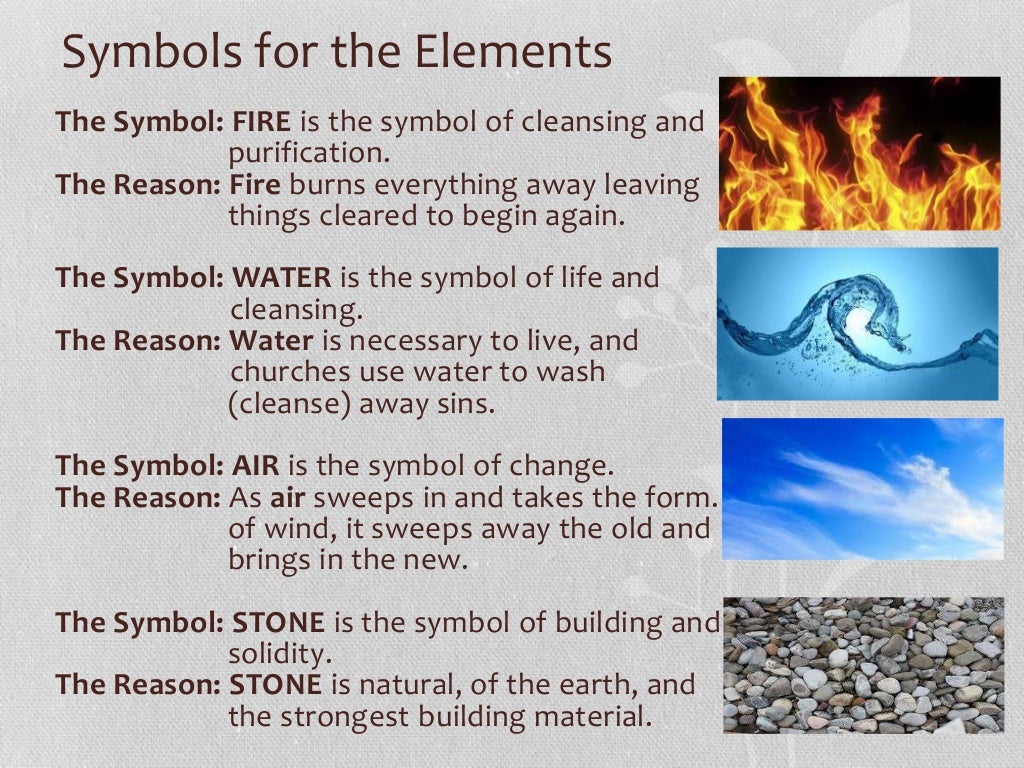 Symbols for the Elements

The Symbol: FIRE is the symbol of cleansing and purification.
The Reason: Fire burns everything away leaving things cleared to begin again.

The Symbol: WATER is the symbol of life and cleansing.
The Reason: Water is necessary to live, and churches use water to wash (cleanse) away sins.

The Symbol: AIR is the symbol of change.
The Reason: As air sweeps in and takes the form. of wind, it sweeps away the old and brings in the new.

The Symbol: STONE is the symbol of building and solidity.
The Reason: STONE is natural, of the earth, and the strongest building material.